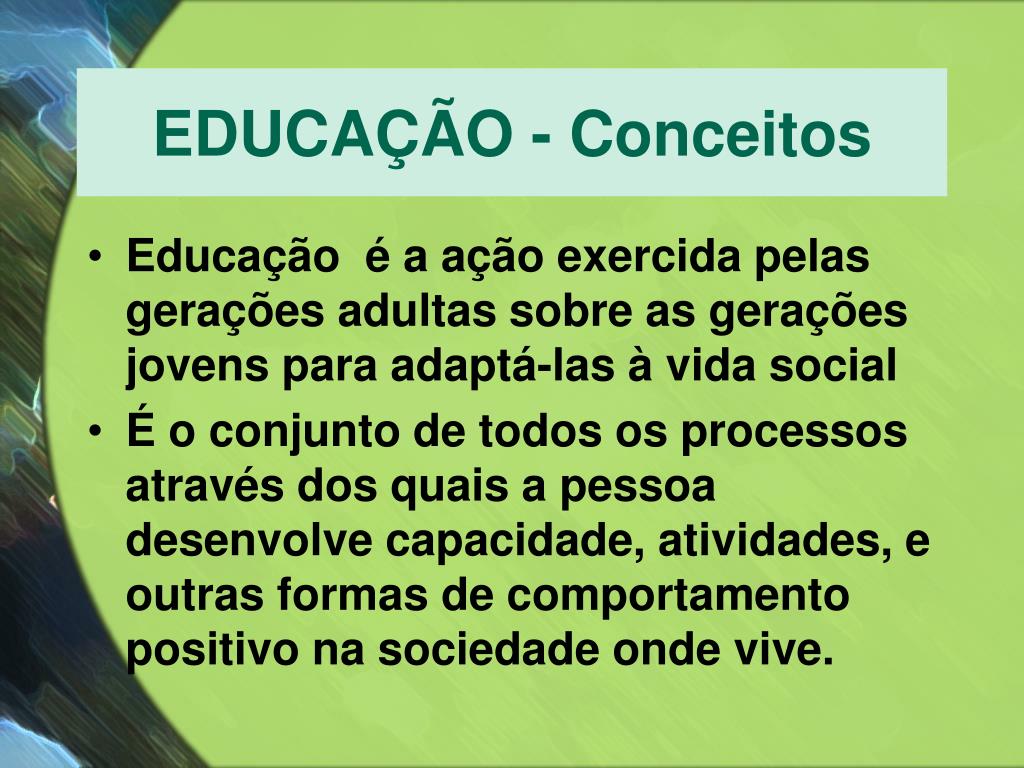 EDUCAÇÃO - Conceitos

• Educação  é a ação exercida pelas gerações adultas sobre as gerações jovens para adaptá-las à vida social
• É o conjunto de todos os processos através dos quais a pessoa desenvolve capacidade, atividades, e outras formas de comportamento positivo na sociedade onde vive.